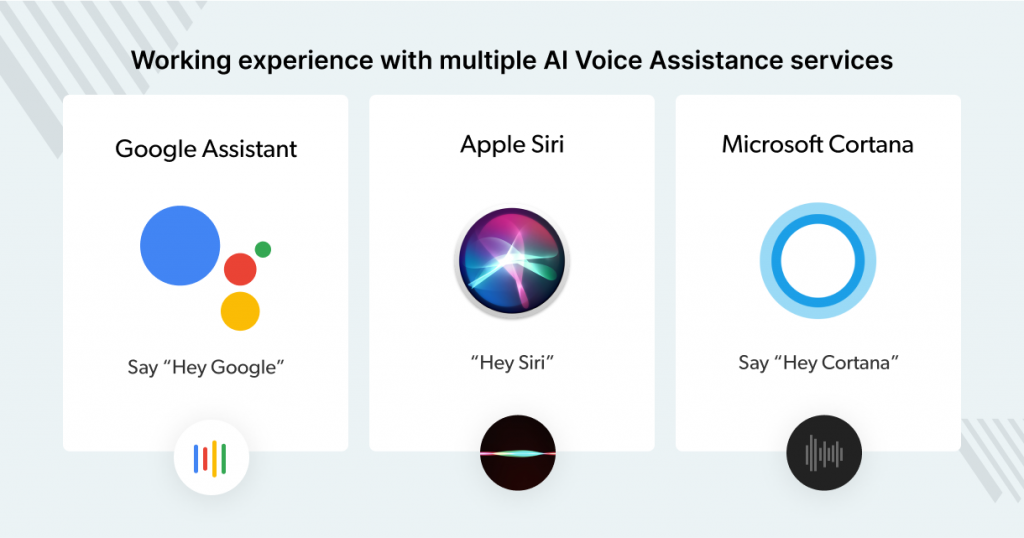 Working experience with multiple AI Voice Assistance services

Google Assistant

Say “Hey Google”

Apple Siri

“Hey Siri”

Microsoft Cortana

Say “Hey Cortana”